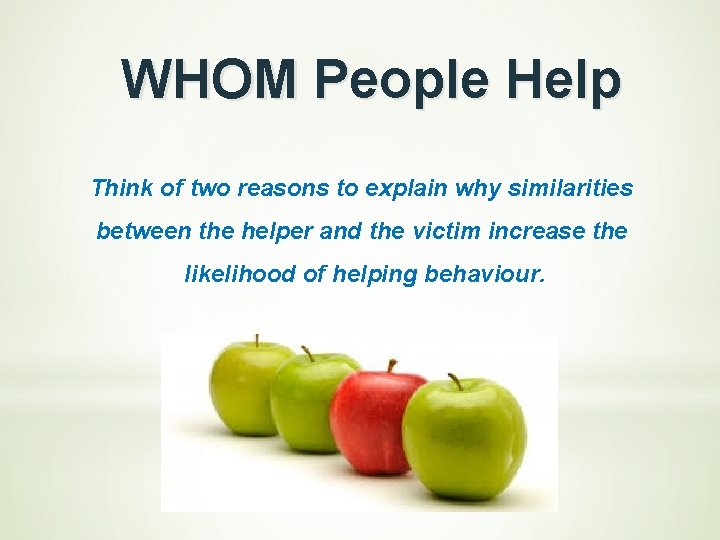 WHOM People Help

Think of two reasons to explain why similarities between the helper and the victim increase the likelihood of helping behaviour.